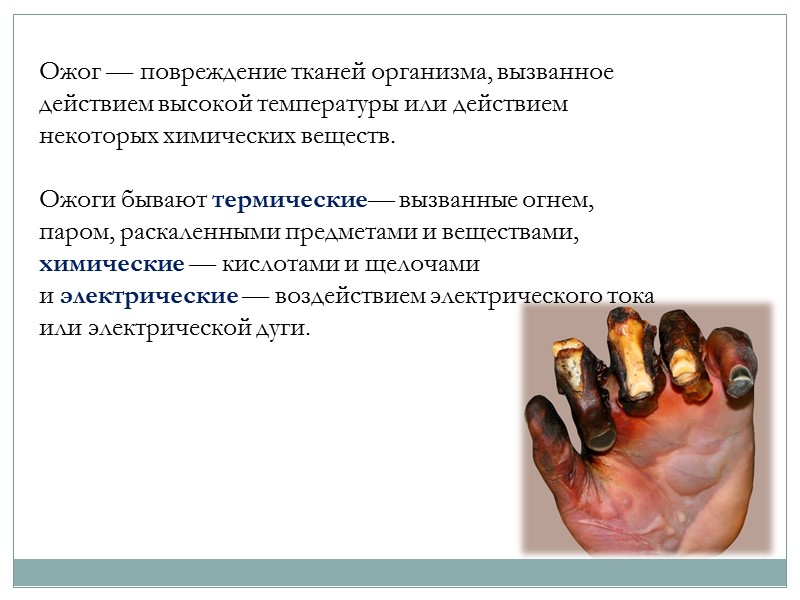 Ожог — повреждение тканей организма, вызванное действием высокой температуры или действием некоторых химических веществ.

Ожоги бывают термические— вызванные огнем, паром, раскаленными предметами и веществами, химические — кислотами и щелочами и электрические — воздействием электрического тока или электрической дуги.